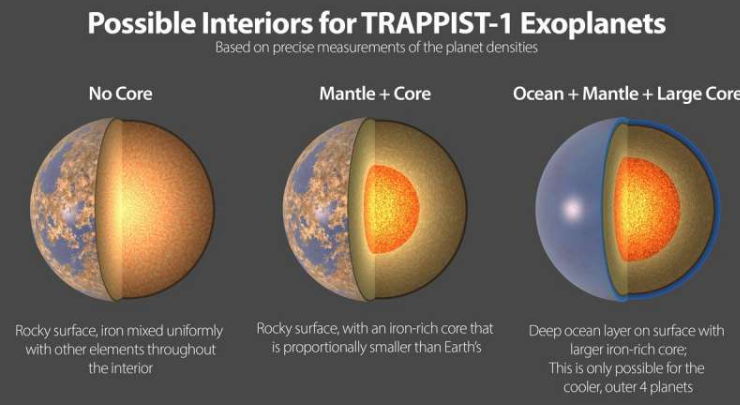 Possible Interiors for TRAPPIST-1 Exoplanets
Based on precise measurements of the planet densities

No Core

Rocky surface, iron mixed uniformly with other elements throughout the interior

Mantle + Core

Rocky surface, with an iron-rich core that is proportionally smaller than Earth's

Ocean + Mantle + Large Core

Deep ocean layer on surface with larger iron-rich core;
This is only possible for the cooler, outer 4 planets